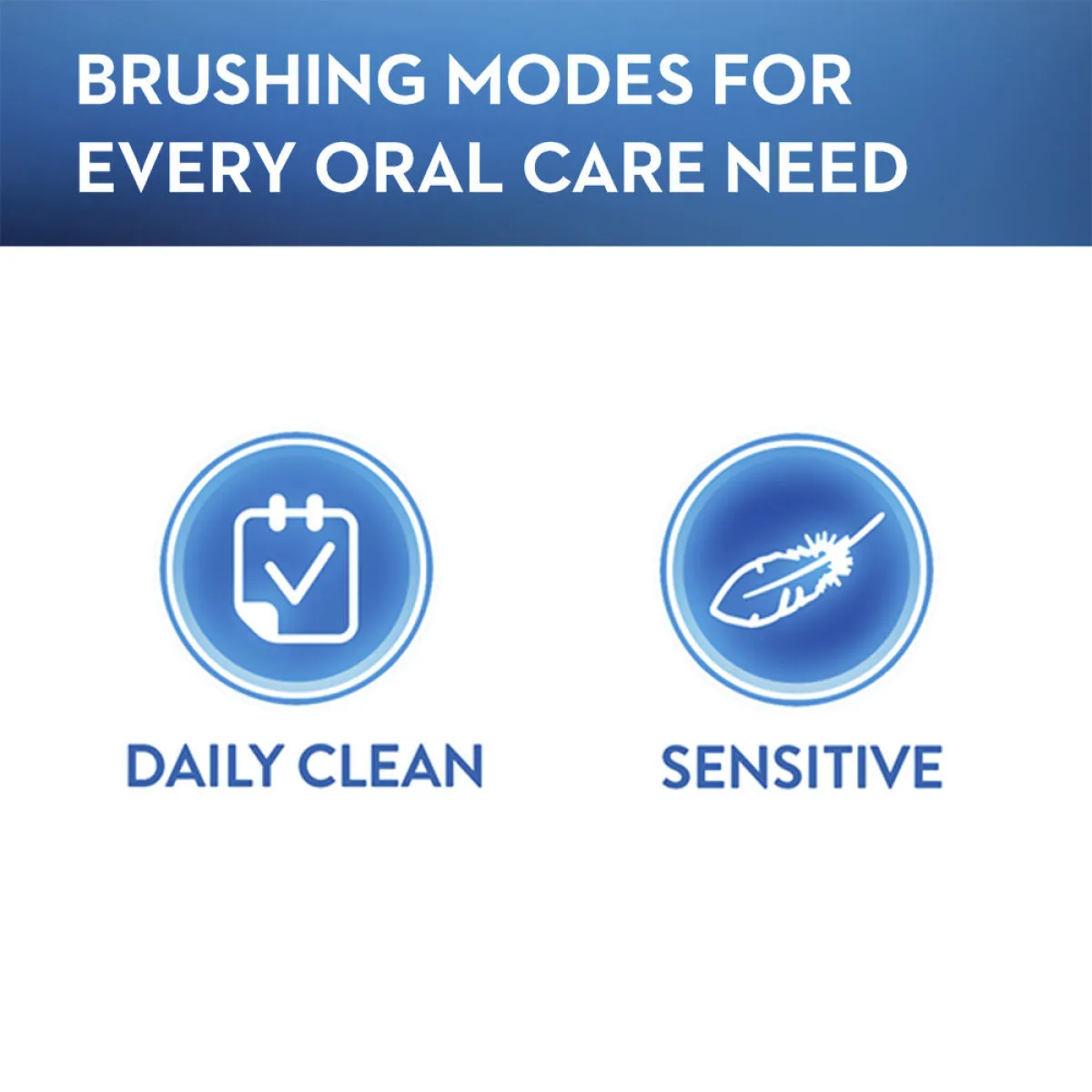 BRUSHING MODES FOR EVERY ORAL CARE NEED

DAILY CLEAN

SENSITIVE